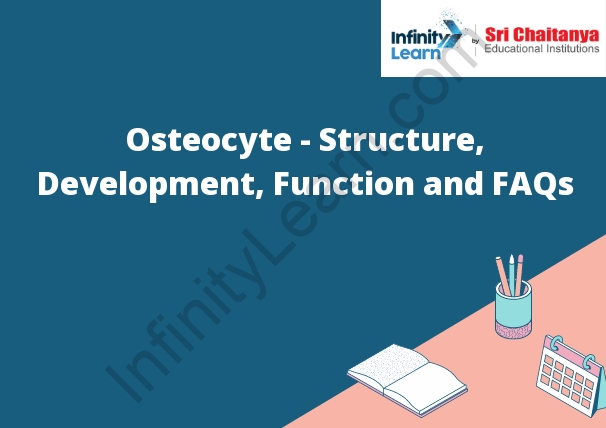 Infinity Learn by Sri Chaitanya Educational Institutions

Osteocyte - Structure, Development, Function and FAQs

InfinityLearn.com